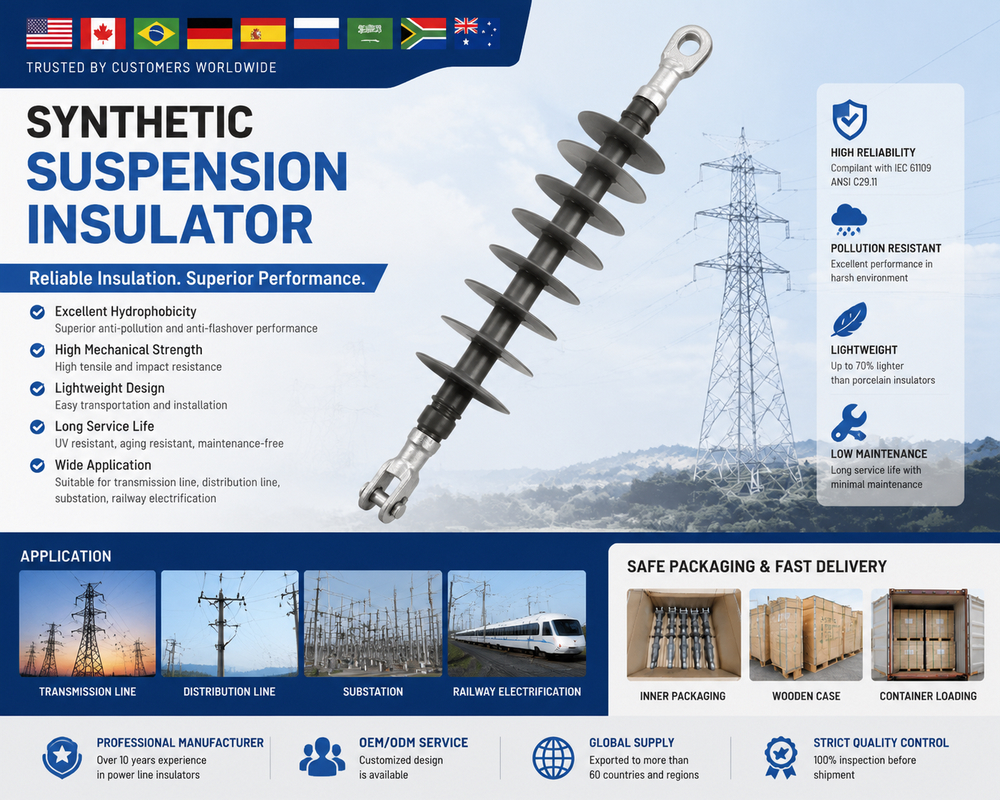 TRUSTED BY CUSTOMERS WORLDWIDE

SYNTHETIC
SUSPENSION
INSULATOR

Reliable Insulation. Superior Performance.

Excellent Hydrophobicity
Superior anti-pollution and anti-flashover performance

High Mechanical Strength
High tensile and impact resistance

Lightweight Design
Easy transportation and installation

Long Service Life
UV resistant, aging resistant, maintenance-free

Wide Application
Suitable for transmission line, distribution line, substation, railway electrification

HIGH RELIABILITY
Compliant with IEC 61109
ANSI C29.11

POLLUTION RESISTANT
Excellent performance in harsh environment

LIGHTWEIGHT
Up to 70% lighter than porcelain insulators

LOW MAINTENANCE
Long service life with minimal maintenance

APPLICATION

TRANSMISSION LINE

DISTRIBUTION LINE

SUBSTATION

RAILWAY ELECTRIFICATION

SAFE PACKAGING & FAST DELIVERY

INNER PACKAGING

WOODEN CASE

CONTAINER LOADING

PROFESSIONAL MANUFACTURER
Over 10 years experience in power line insulators

OEM/ODM SERVICE
Customized design is available

GLOBAL SUPPLY
Exported to more than 60 countries and regions

STRICT QUALITY CONTROL
100% inspection before shipment